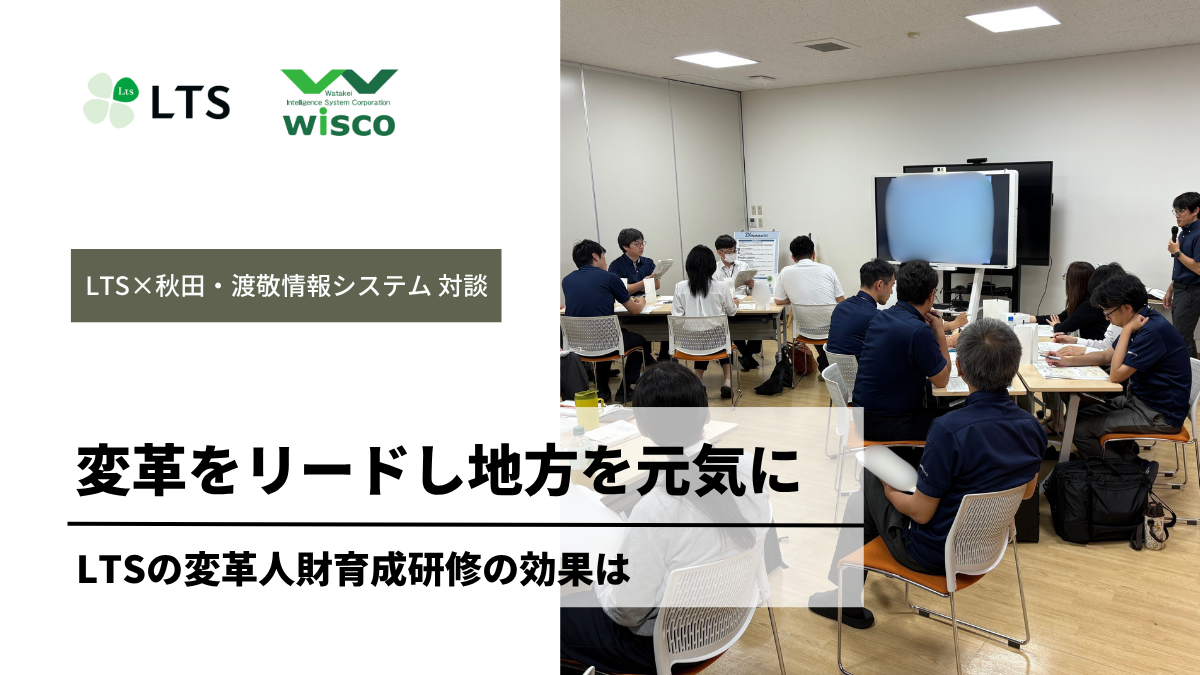 Lts LTS

Watakei Intelligence System Corporation wisco

LTS×秋田・渡敬情報システム 対談

変革をリードし地方を元気に

LTSの変革人財育成研修の効果は